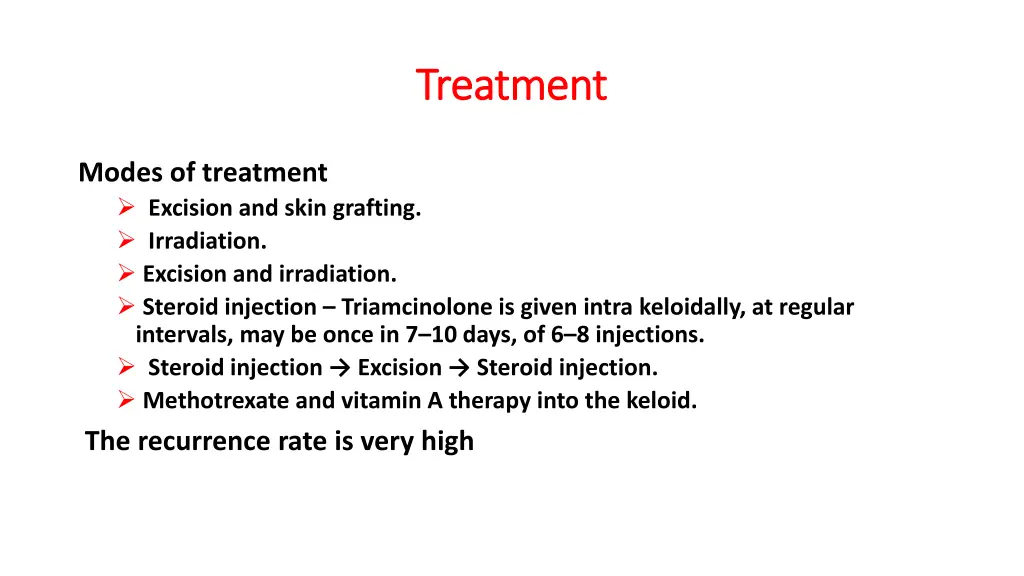 Treatment

Modes of treatment
➢ Excision and skin grafting.
➢ Irradiation.
➢ Excision and irradiation.
➢ Steroid injection – Triamcinolone is given intra keloidally, at regular intervals, may be once in 7–10 days, of 6–8 injections.
➢ Steroid injection → Excision → Steroid injection.
➢ Methotrexate and vitamin A therapy into the keloid.

The recurrence rate is very high